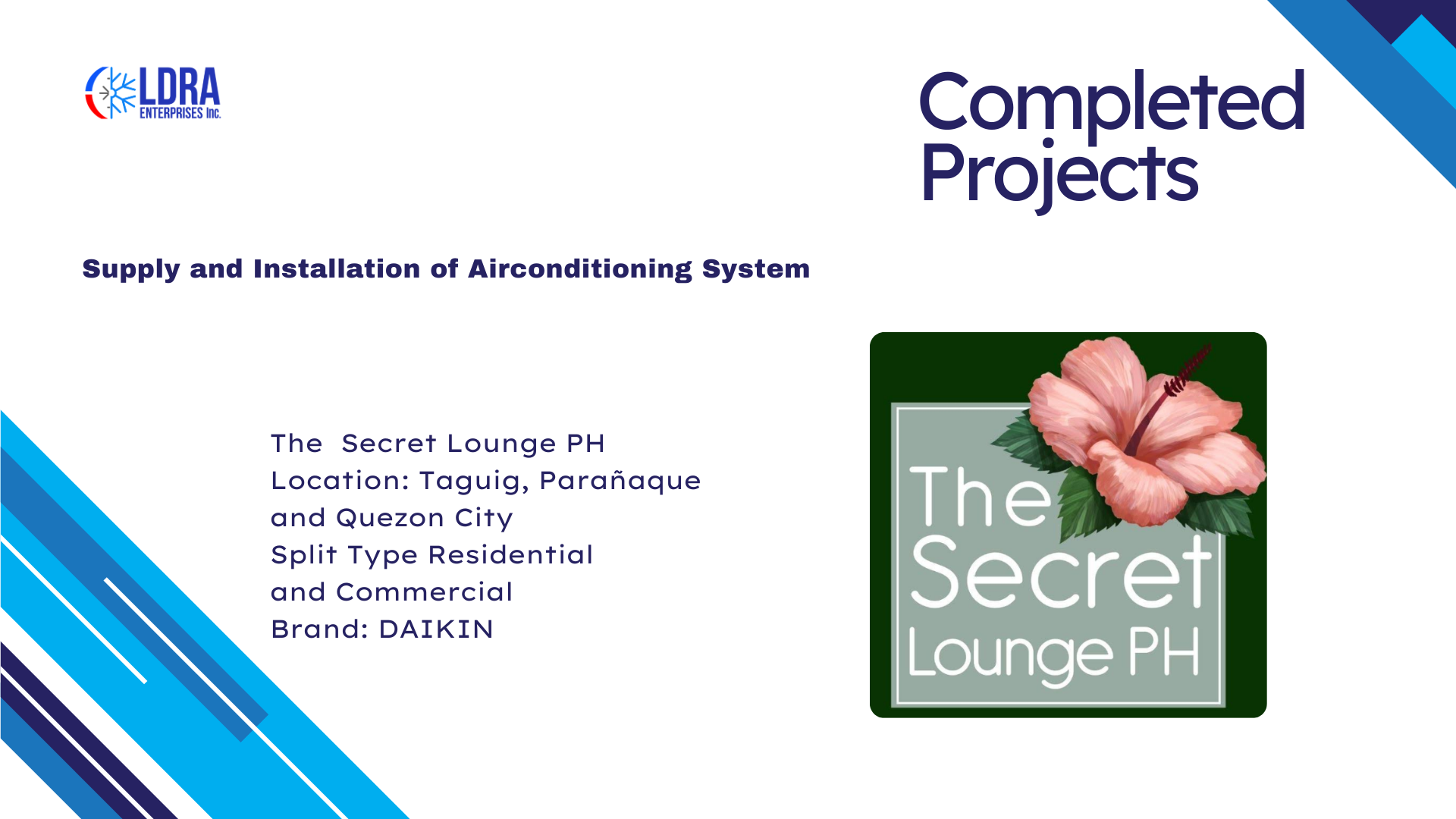 LDRA ENTERPRISES Inc.

Completed Projects

Supply and Installation of Airconditioning System

The  Secret Lounge PH
Location: Taguig, Parañaque and Quezon City
Split Type Residential and Commercial
Brand: DAIKIN

The Secret Lounge PH